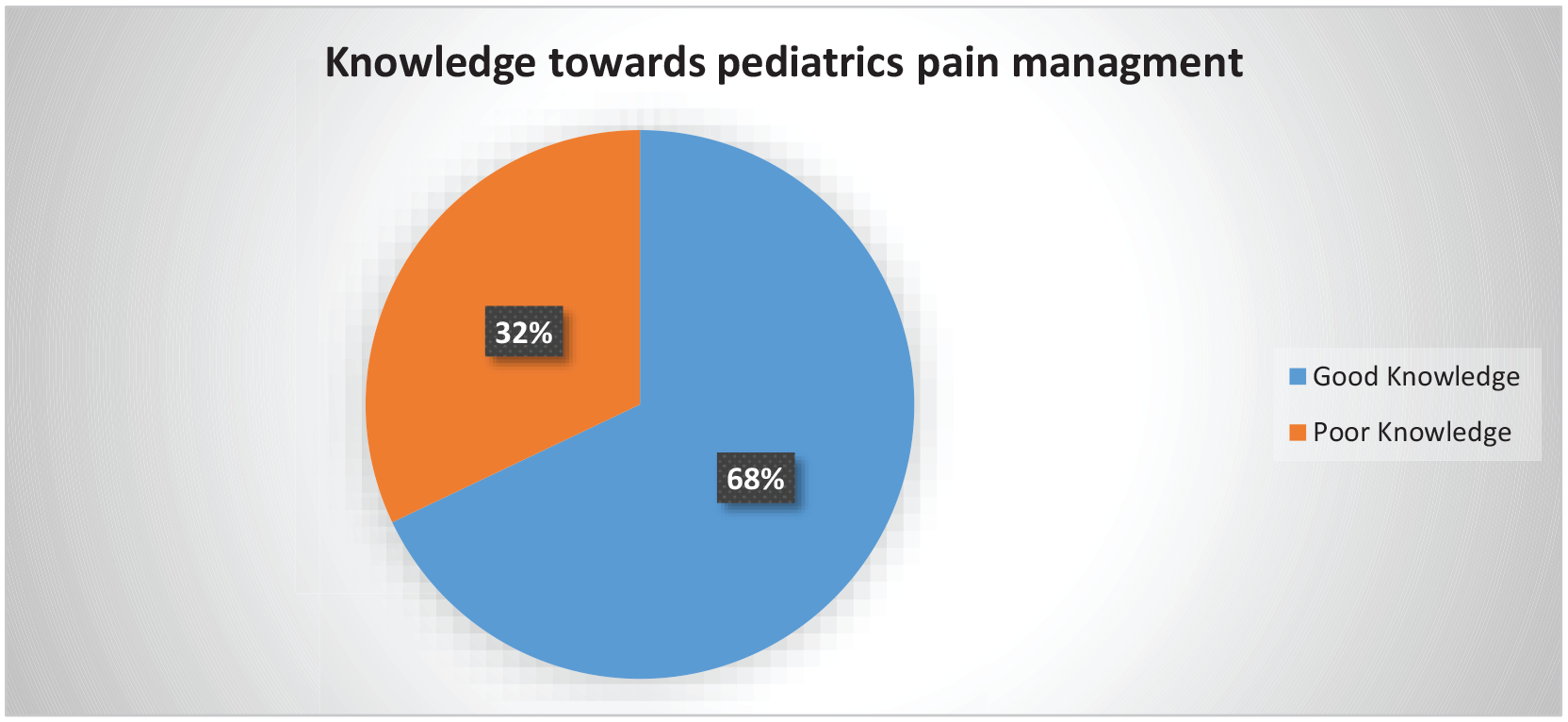 Knowledge towards pediatrics pain managment

32%

68%

Good Knowledge

Poor Knowledge